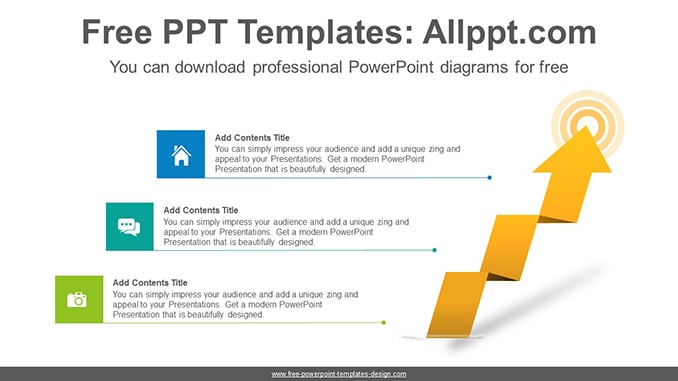 Free PPT Templates: Allppt.com

You can download professional PowerPoint diagrams for free

Add Contents Title
You can simply impress your audience and add a unique zing and appeal to your Presentations. Get a modern PowerPoint Presentation that is beautifully designed.

Add Contents Title
You can simply impress your audience and add a unique zing and appeal to your Presentations. Get a modern PowerPoint Presentation that is beautifully designed.

Add Contents Title
You can simply impress your audience and add a unique zing and appeal to your Presentations. Get a modern PowerPoint Presentation that is beautifully designed.

www.free-powerpoint-templates-design.com